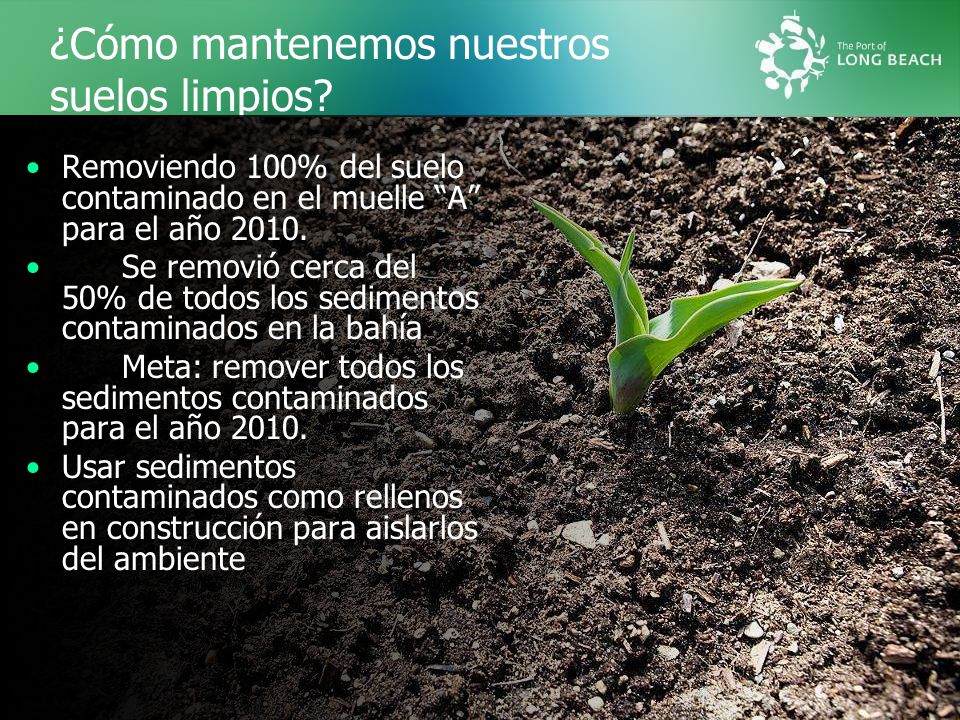 ¿Cómo mantenemos nuestros suelos limpios?

The Port of LONG BEACH

• Removiendo 100% del suelo contaminado en el muelle “A” para el año 2010.
• Se removió cerca del 50% de todos los sedimentos contaminados en la bahía
• Meta: remover todos los sedimentos contaminados para el año 2010.
• Usar sedimentos contaminados como rellenos en construcción para aislarlos del ambiente